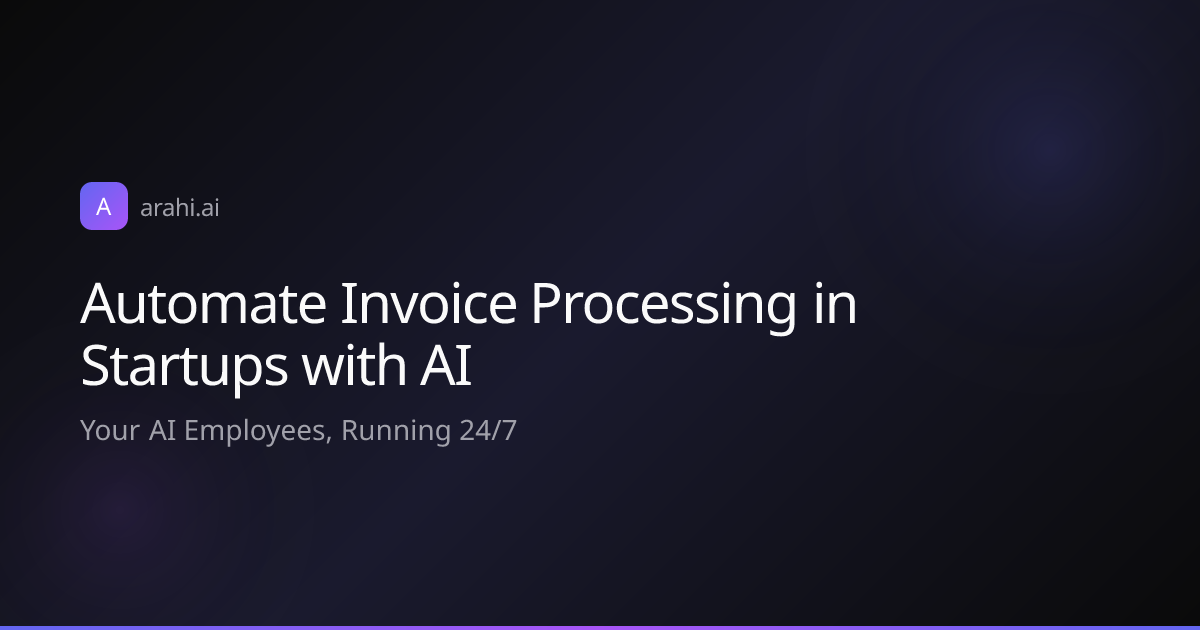 A arahi.ai

Automate Invoice Processing in Startups with AI

Your AI Employees, Running 24/7